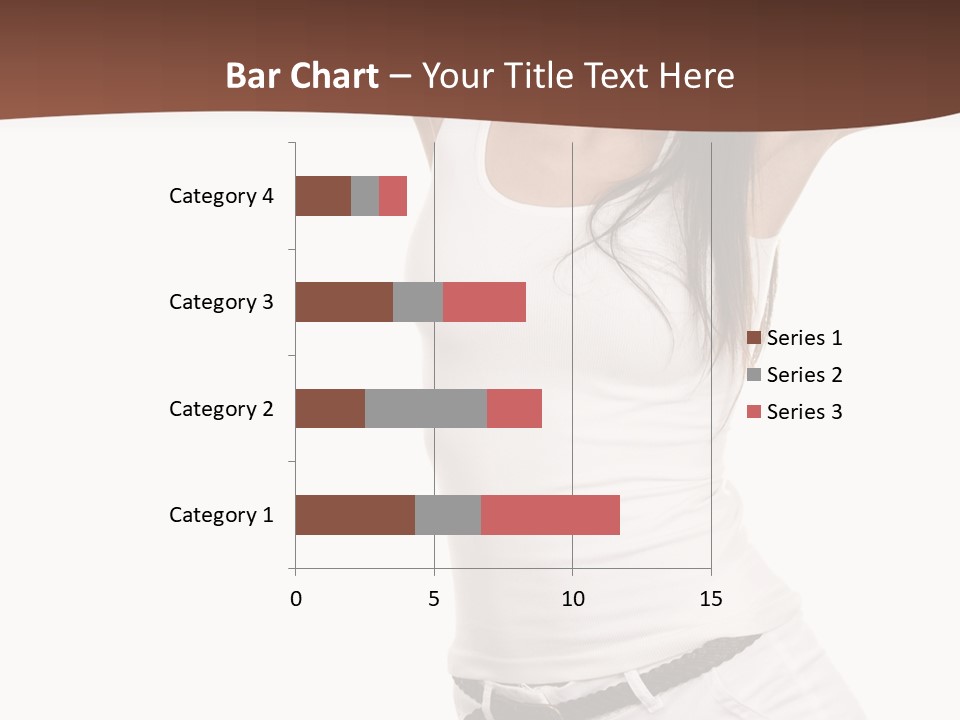 Bar Chart – Your Title Text Here

Category 4
Category 3
Category 2
Category 1

0
5
10
15

Series 1
Series 2
Series 3